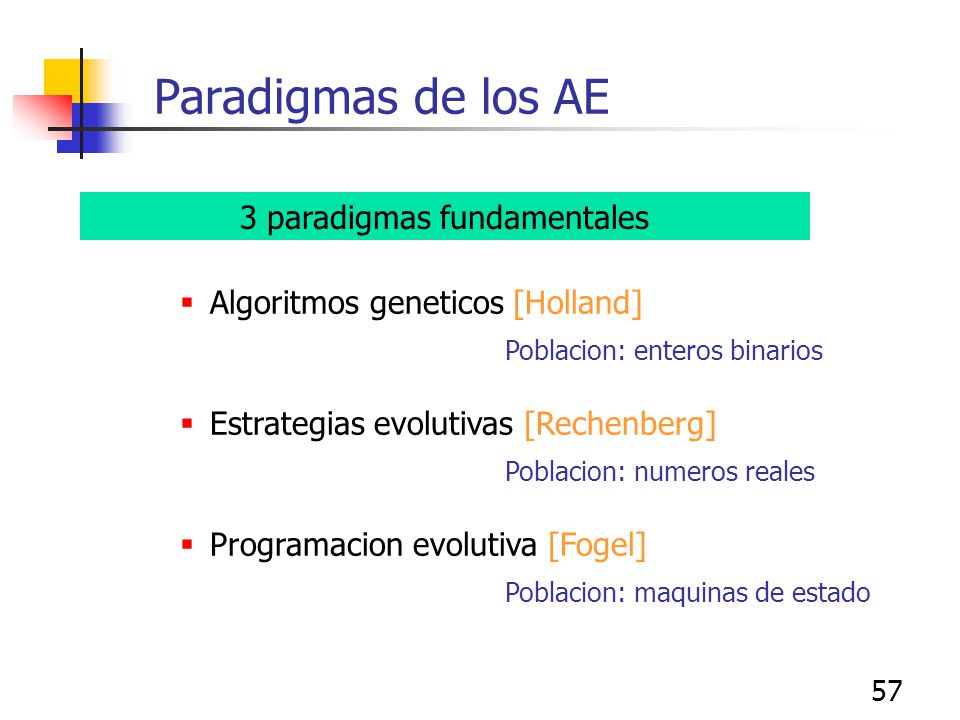 Paradigmas de los AE

3 paradigmas fundamentales

▪ Algoritmos geneticos [Holland]

Poblacion: enteros binarios

▪ Estrategias evolutivas [Rechenberg]

Poblacion: numeros reales

▪ Programacion evolutiva [Fogel]

Poblacion: maquinas de estado

57